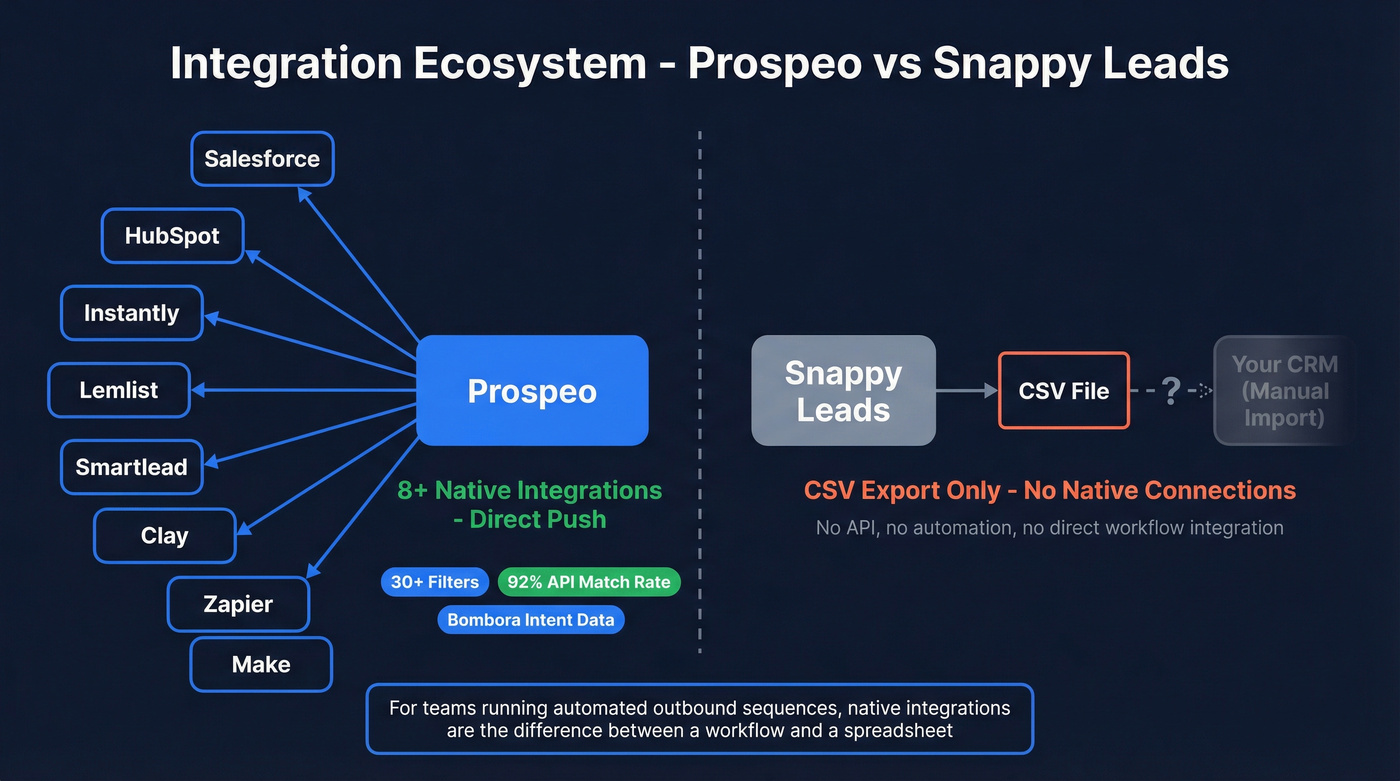 Integration Ecosystem - Prospeo vs Snappy Leads

Salesforce

HubSpot

Instantly

Lemlist

Smartlead

Clay

Zapier

Make

Prospeo

8+ Native Integrations - Direct Push

30+ Filters

92% API Match Rate

Bombora Intent Data

Snappy Leads

CSV File

?

Your CRM (Manual Import)

CSV Export Only - No Native Connections

No API, no automation, no direct workflow integration

For teams running automated outbound sequences, native integrations are the difference between a workflow and a spreadsheet